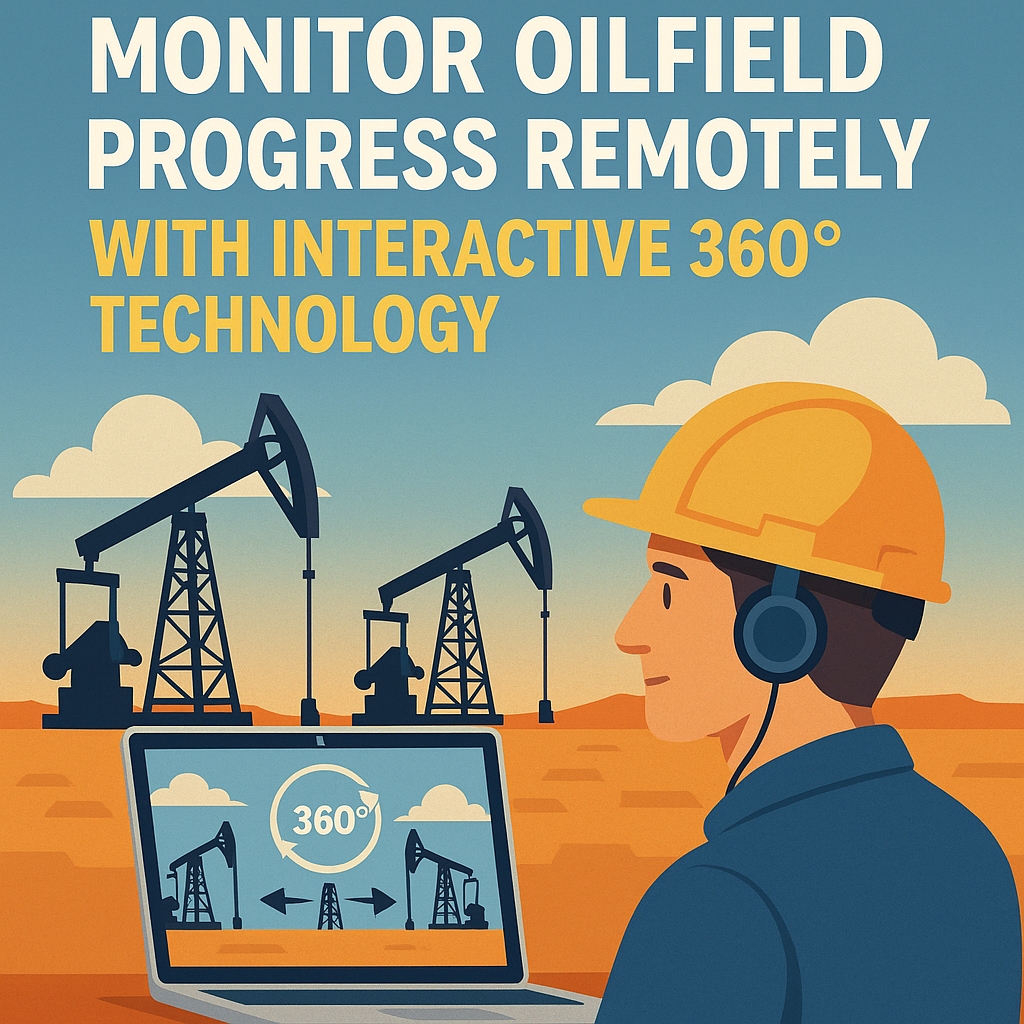 MONITOR OILFIELD PROGRESS REMOTELY

WITH INTERACTIVE 360° TECHNOLOGY

360°